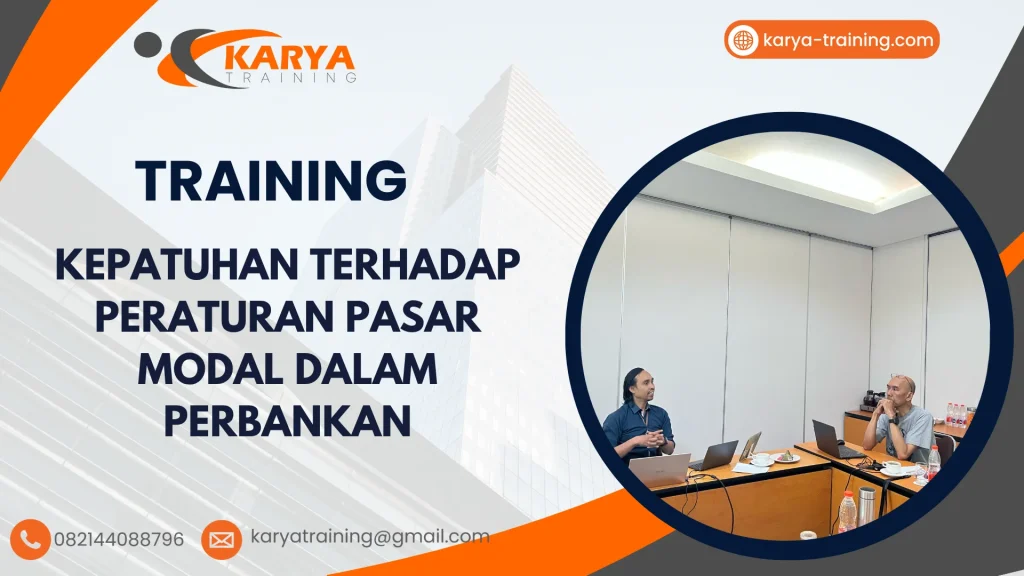 KARYA
TRAINING

karya-training.com

TRAINING

KEPATUHAN TERHADAP PERATURAN PASAR MODAL DALAM PERBANKAN

082144088796

karyatraining@gmail.com